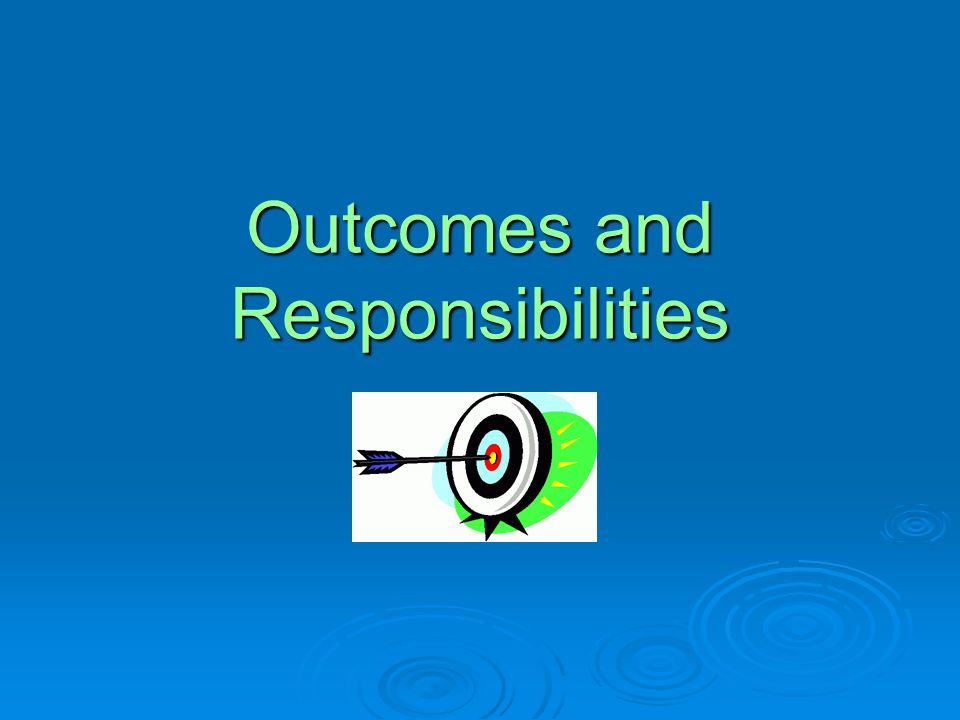 Outcomes and Responsibilities